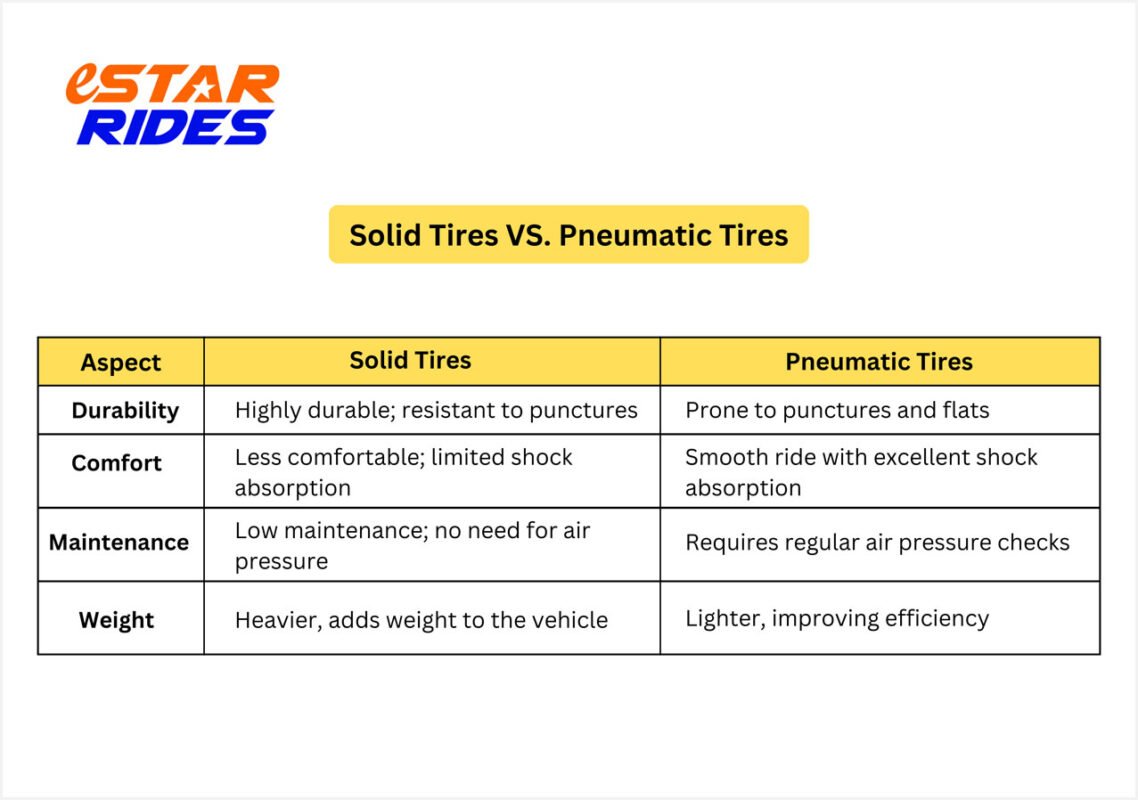 eSTAR RIDES

Solid Tires VS. Pneumatic Tires

| Aspect | Solid Tires | Pneumatic Tires |
|---|---|---|
| Durability | Highly durable; resistant to punctures | Prone to punctures and flats |
| Comfort | Less comfortable; limited shock absorption | Smooth ride with excellent shock absorption |
| Maintenance | Low maintenance; no need for air pressure | Requires regular air pressure checks |
| Weight | Heavier, adds weight to the vehicle | Lighter, improving efficiency |